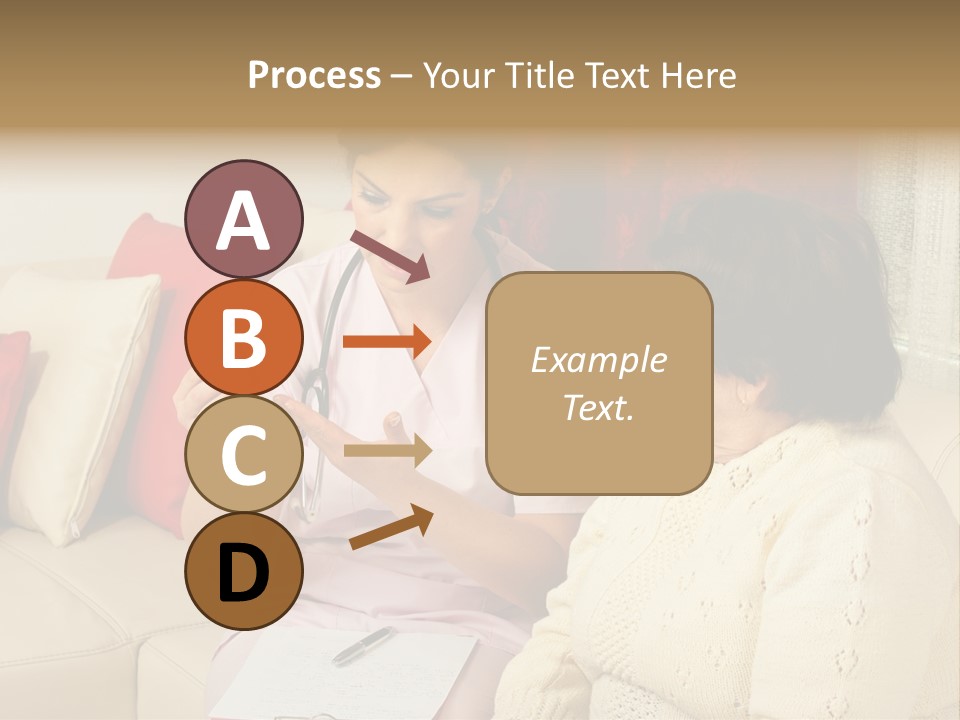 Process – Your Title Text Here

A

B

C

D

Example Text.